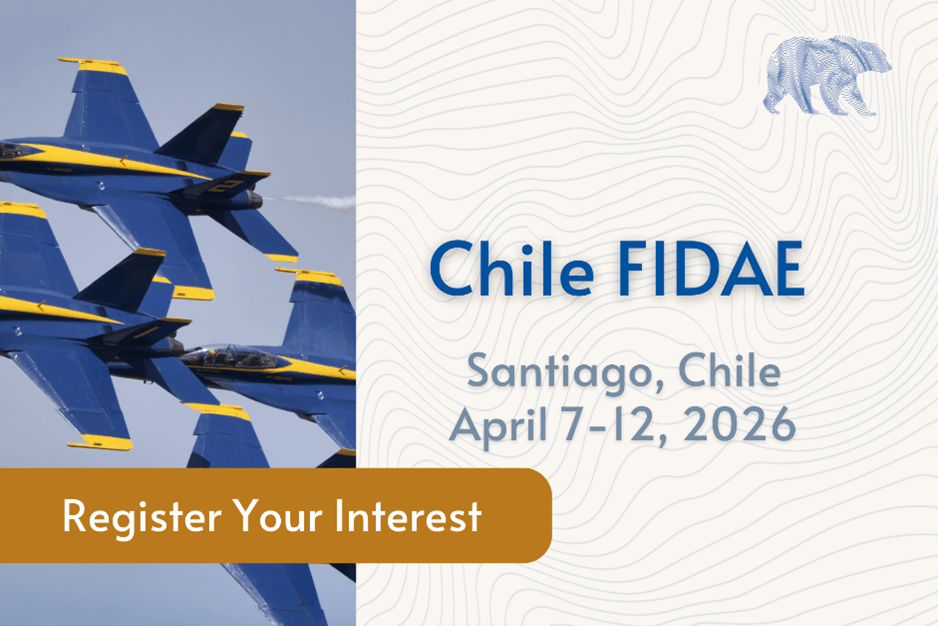 Chile FIDAE

Santiago, Chile
April 7-12, 2026

Register Your Interest